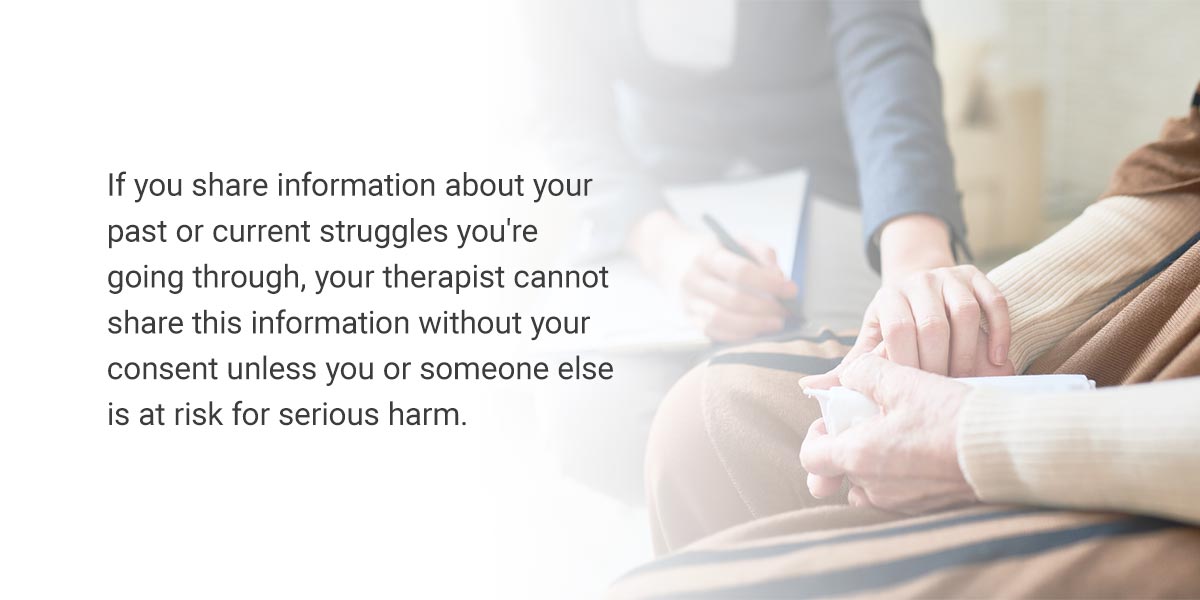 If you share information about your past or current struggles you're going through, your therapist cannot share this information without your consent unless you or someone else is at risk for serious harm.